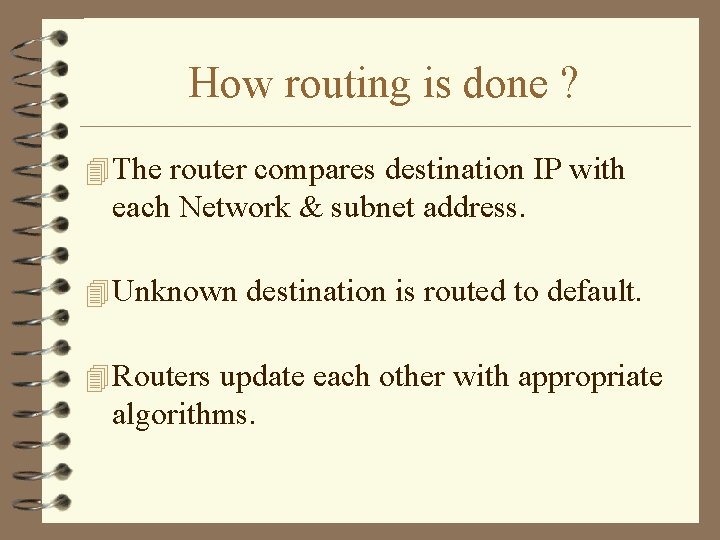 How routing is done ?

The router compares destination IP with each Network & subnet address.

Unknown destination is routed to default.

Routers update each other with appropriate algorithms.